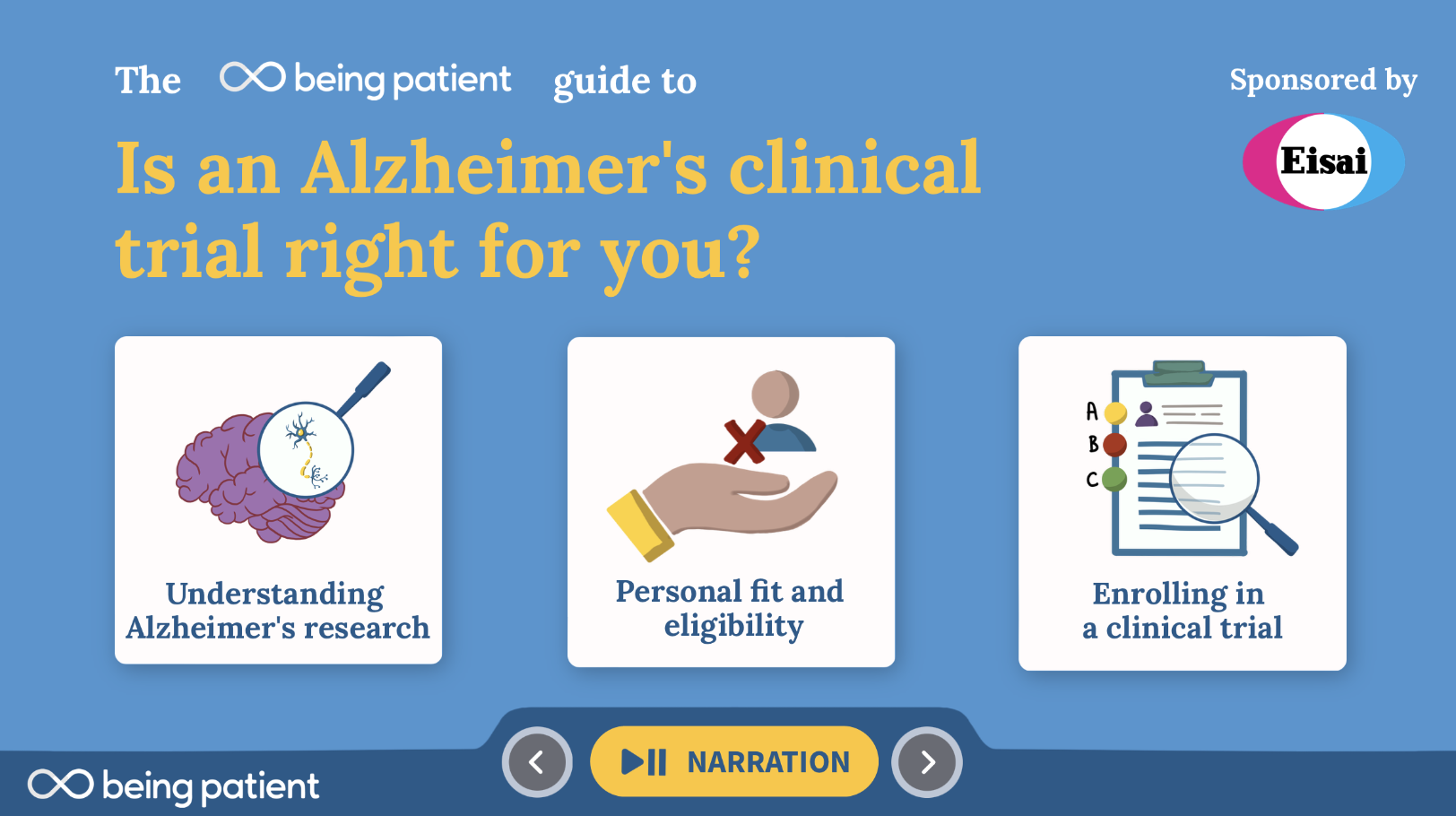 The being patient guide to

Sponsored by

Eisai

Is an Alzheimer's clinical trial right for you?

Understanding Alzheimer's research

Personal fit and eligibility

A
B
C

Enrolling in a clinical trial

being patient

NARRATION